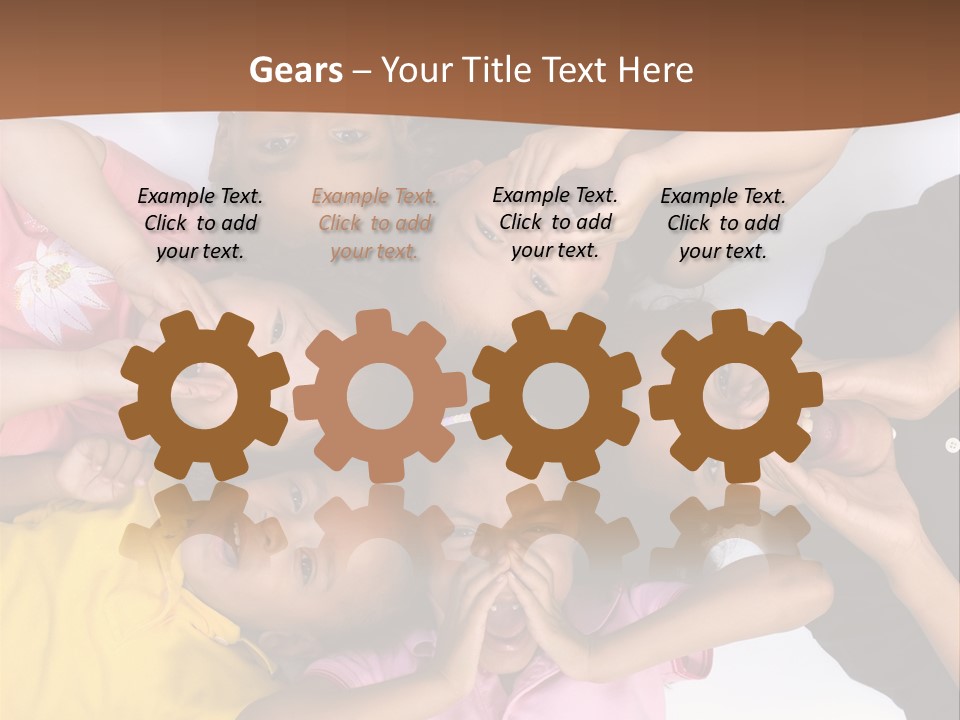 Gears – Your Title Text Here

Example Text. Click to add your text.

Example Text. Click to add your text.

Example Text. Click to add your text.

Example Text. Click to add your text.